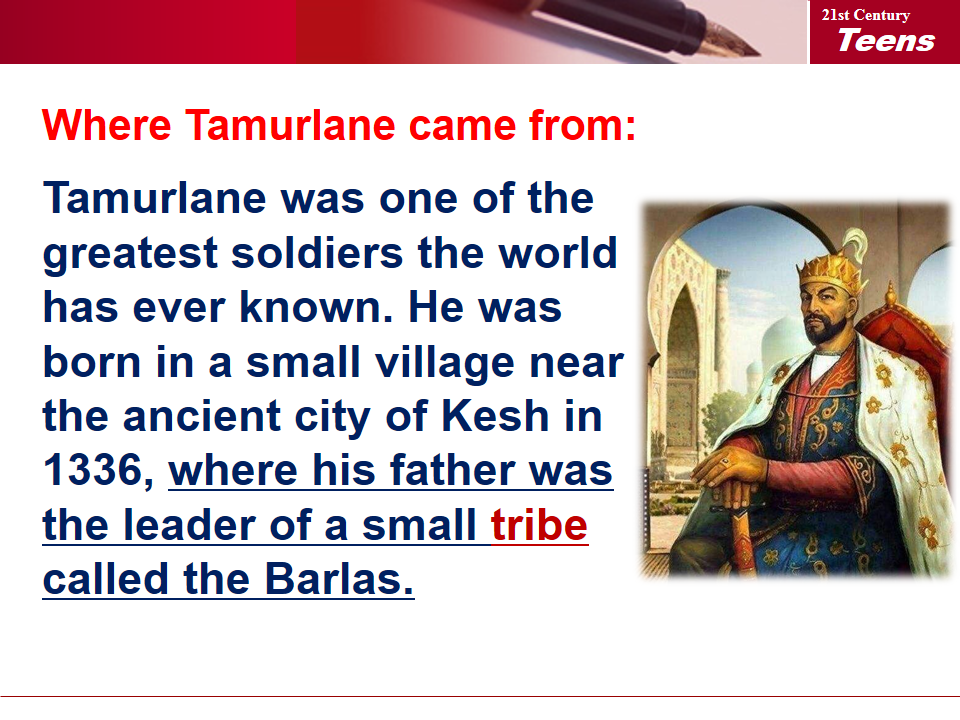 21st Century
Teens

Where Tamurlane came from:

Tamurlane was one of the greatest soldiers the world has ever known. He was born in a small village near the ancient city of Kesh in 1336, where his father was the leader of a small tribe called the Barlas.